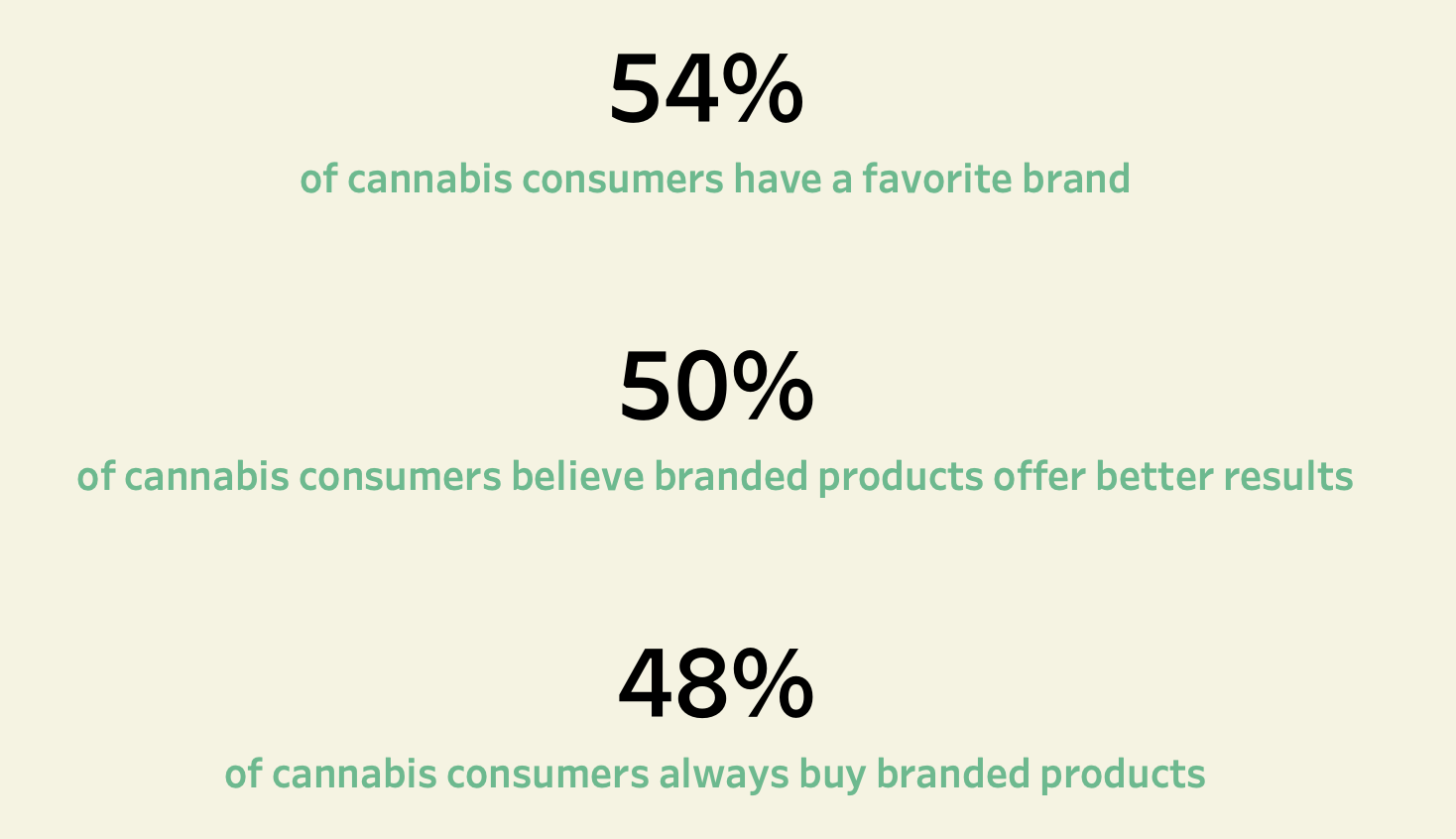 54%
of cannabis consumers have a favorite brand

50%
of cannabis consumers believe branded products offer better results

48%
of cannabis consumers always buy branded products